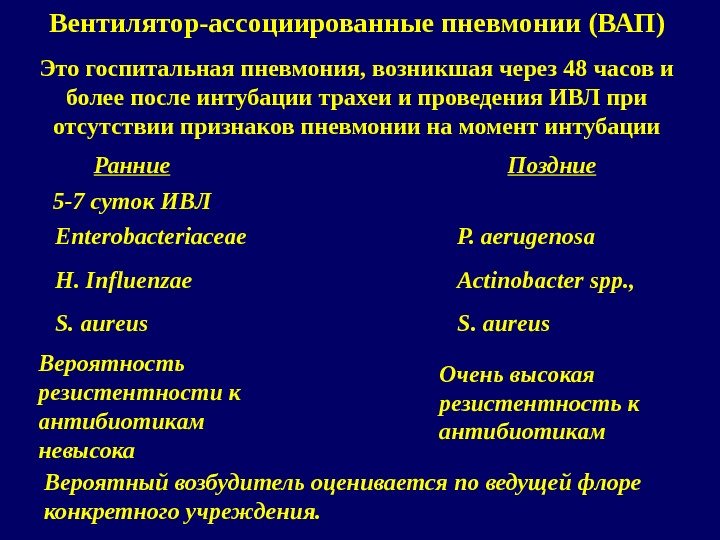 Вентилятор-ассоциированные пневмонии (ВАП)

Это госпитальная пневмония, возникшая через 48 часов и более после интубации трахеи и проведения ИВЛ при отсутствии признаков пневмонии на момент интубации

Ранние

5-7 суток ИВЛ

Enterobacteriaceae

H. Influenzae

S. aureus

Вероятность резистентности к антибиотикам невысока

Поздние

P. aerugenosa

Actinobacter spp.,

S. aureus

Очень высокая резистентность к антибиотикам

Вероятный возбудитель оценивается по ведущей флоре конкретного учреждения.